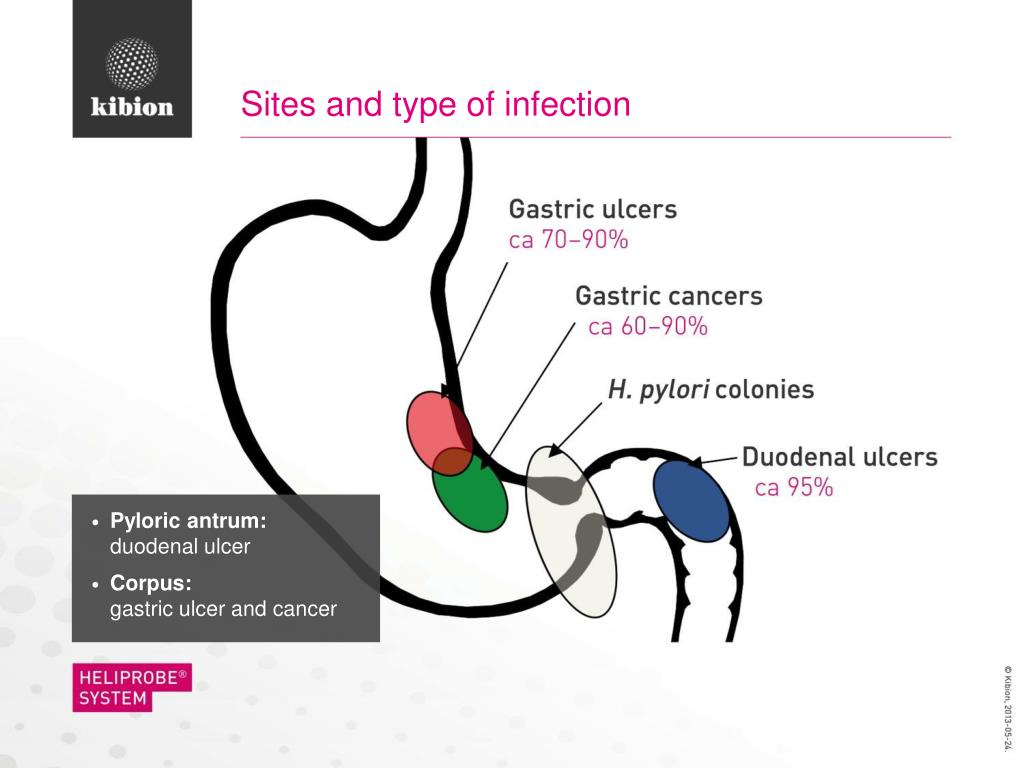 kibion

Sites and type of infection

Gastric ulcers
ca 70–90%

Gastric cancers
ca 60–90%

H. pylori colonies

Duodenal ulcers
ca 95%

• Pyloric antrum:
duodenal ulcer
• Corpus:
gastric ulcer and cancer

HELIPROBE®
SYSTEM

© Kibion, 2013-05-24.